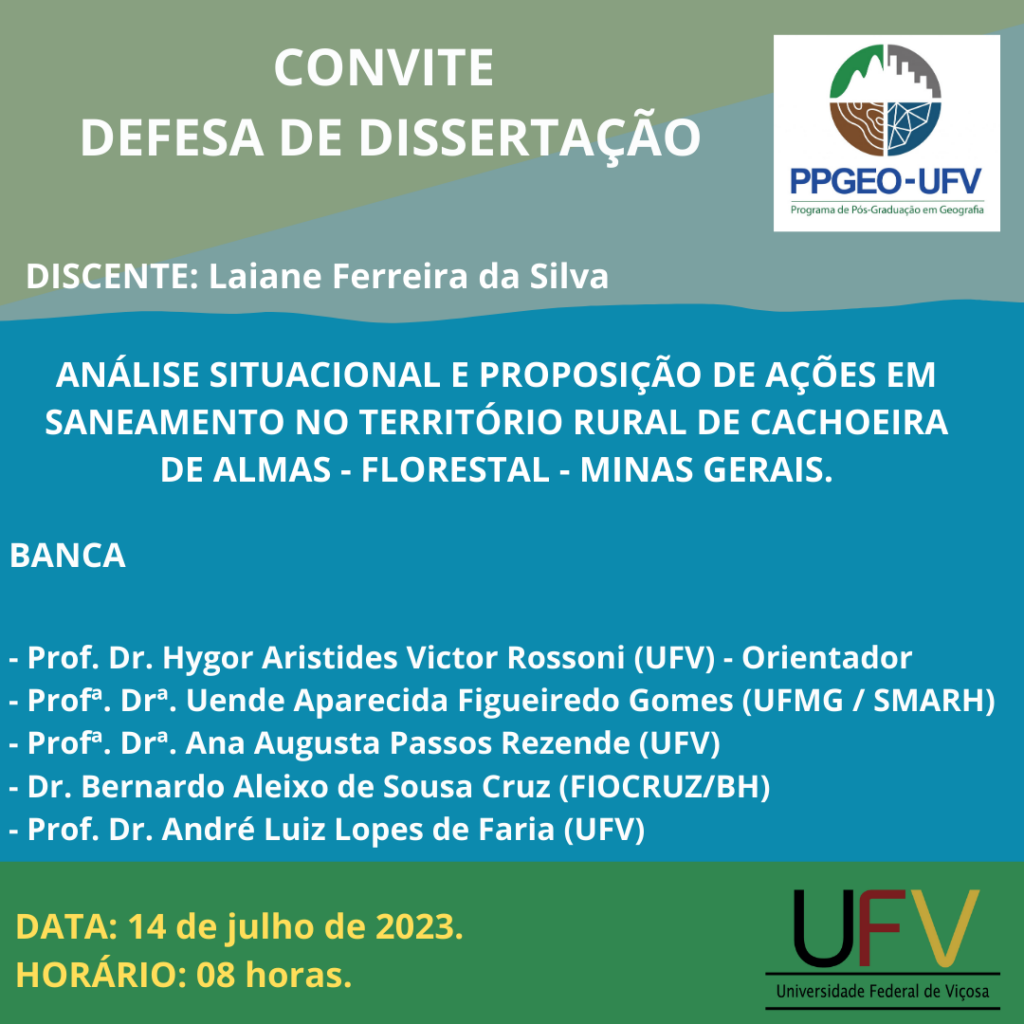 CONVITE
DEFESA DE DISSERTAÇÃO

PPGEO-UFV
Programa de Pós-Graduação em Geografia

DISCENTE: Laiane Ferreira da Silva

ANÁLISE SITUACIONAL E PROPOSIÇÃO DE AÇÕES EM SANEAMENTO NO TERRITÓRIO RURAL DE CACHOEIRA DE ALMAS - FLORESTAL - MINAS GERAIS.

BANCA

- Prof. Dr. Hygor Aristides Victor Rossoni (UFV) - Orientador
- Profª. Drª. Uende Aparecida Figueiredo Gomes (UFMG / SMARH)
- Profª. Drª. Ana Augusta Passos Rezende (UFV)
- Dr. Bernardo Aleixo de Sousa Cruz (FIOCRUZ/BH)
- Prof. Dr. André Luiz Lopes de Faria (UFV)

DATA: 14 de julho de 2023.
HORÁRIO: 08 horas.

UFV
Universidade Federal de Viçosa